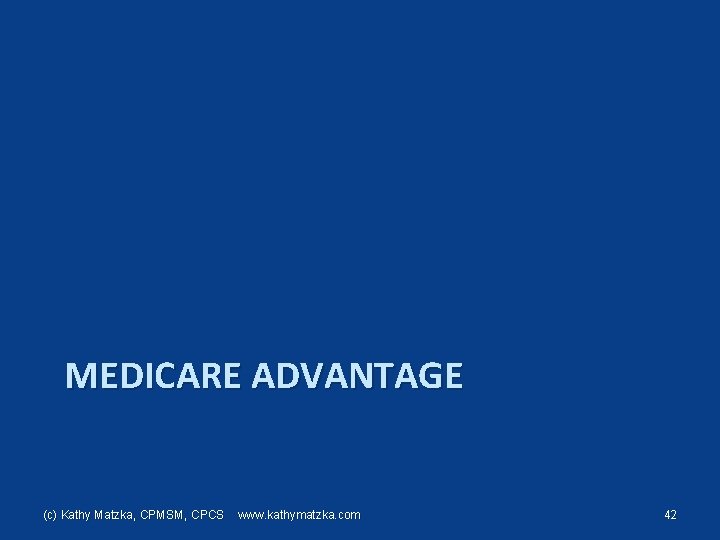 MEDICARE ADVANTAGE

(c) Kathy Matzka, CPMSM, CPCS www.kathymatzka.com

42